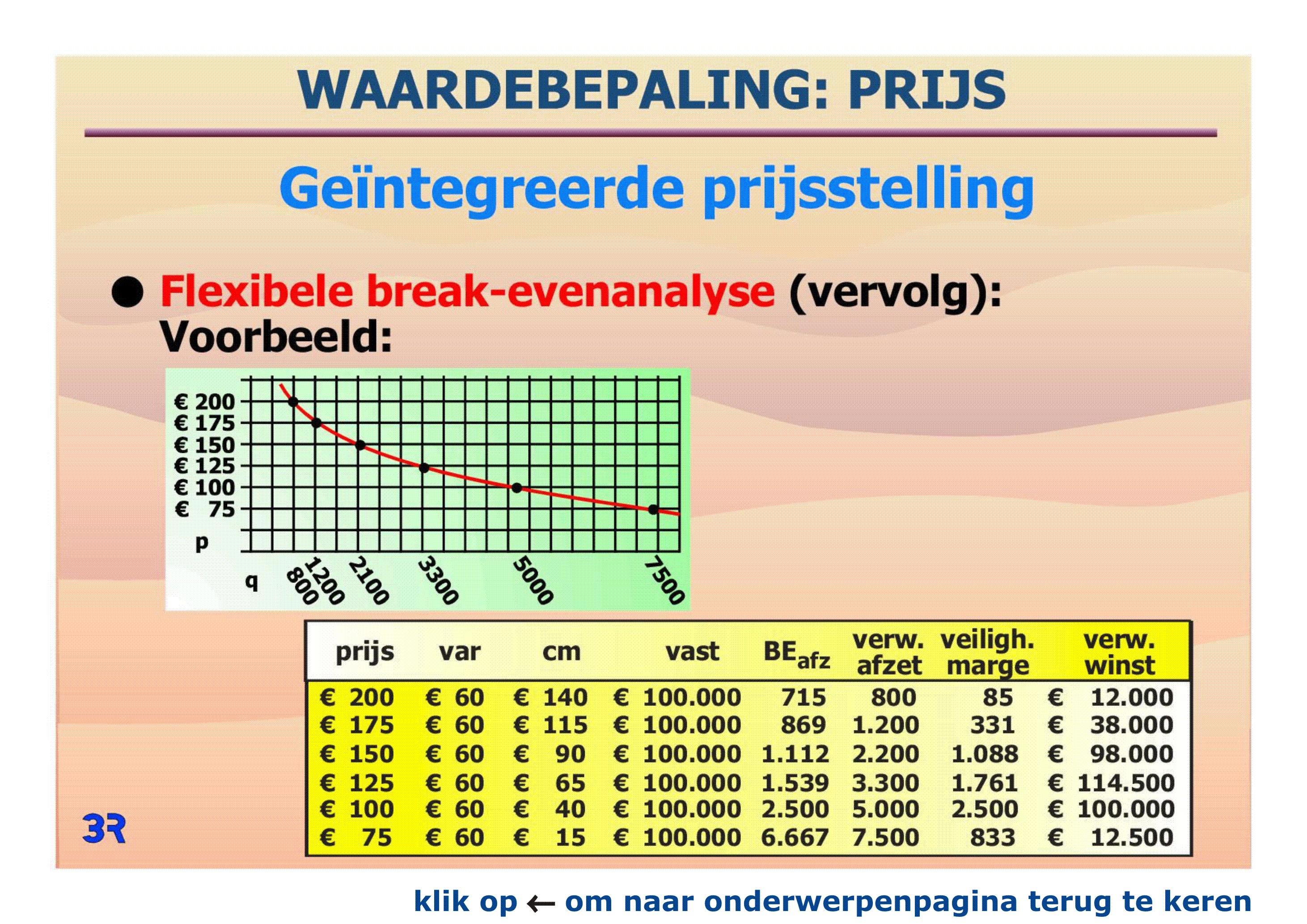 WAARDEBEPALING: PRIJS

Geïntegreerde prijsstelling

● Flexibele break-evenanalyse (vervolg): Voorbeeld:

€ 200
€ 175
€ 150
€ 125
€ 100
€ 75
p
q
800
1200
2100
3300
5000
7500

| prijs | var | cm | vast | $BE_{afz}$ | verw. afzet | veiligh. marge | verw. winst |
|---|---|---|---|---|---|---|---|
| € 200 | € 60 | € 140 | € 100.000 | 715 | 800 | 85 | € 12.000 |
| € 175 | € 60 | € 115 | € 100.000 | 869 | 1.200 | 331 | € 38.000 |
| € 150 | € 60 | € 90 | € 100.000 | 1.112 | 2.200 | 1.088 | € 98.000 |
| € 125 | € 60 | € 65 | € 100.000 | 1.539 | 3.300 | 1.761 | € 114.500 |
| € 100 | € 60 | € 40 | € 100.000 | 2.500 | 5.000 | 2.500 | € 100.000 |
| € 75 | € 60 | € 15 | € 100.000 | 6.667 | 7.500 | 833 | € 12.500 |

3R

klik op ← om naar onderwerpenpagina terug te keren